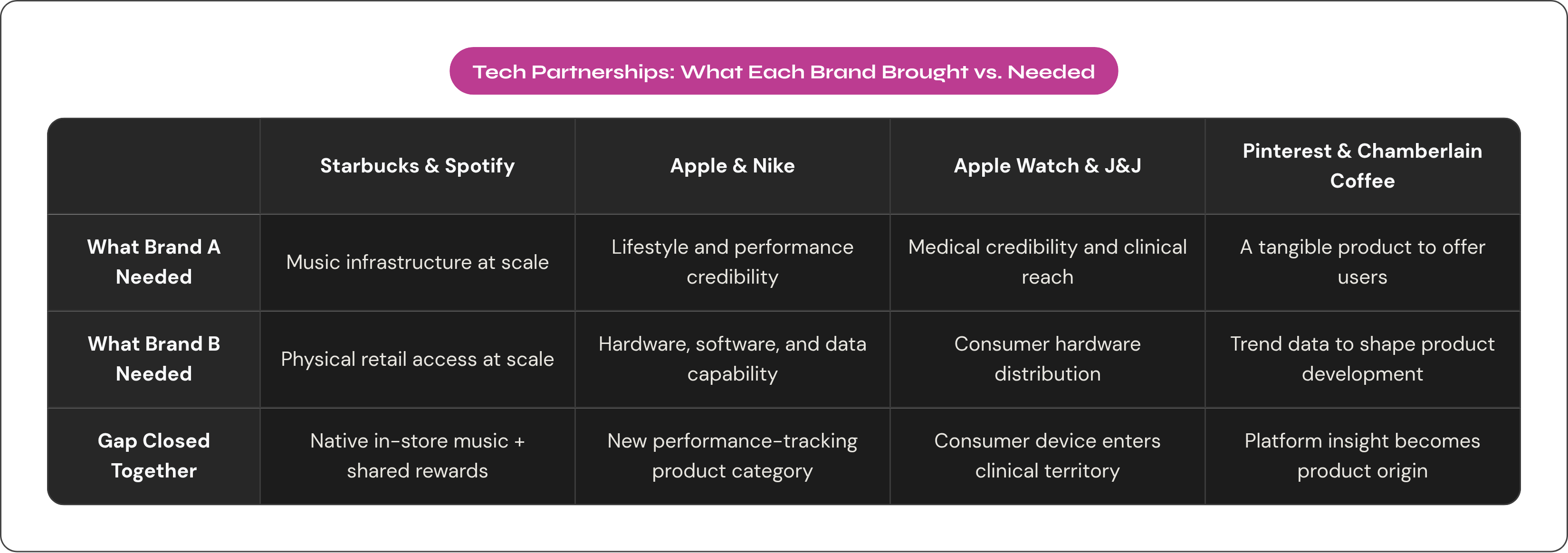 Tech Partnerships: What Each Brand Brought vs. Needed

| | Starbucks & Spotify | Apple & Nike | Apple Watch & J&J | Pinterest & Chamberlain Coffee |
|---|---|---|---|---|
| What Brand A Needed | Music infrastructure at scale | Lifestyle and performance credibility | Medical credibility and clinical reach | A tangible product to offer users |
| What Brand B Needed | Physical retail access at scale | Hardware, software, and data capability | Consumer hardware distribution | Trend data to shape product development |
| Gap Closed Together | Native in-store music + shared rewards | New performance-tracking product category | Consumer device enters clinical territory | Platform insight becomes product origin |